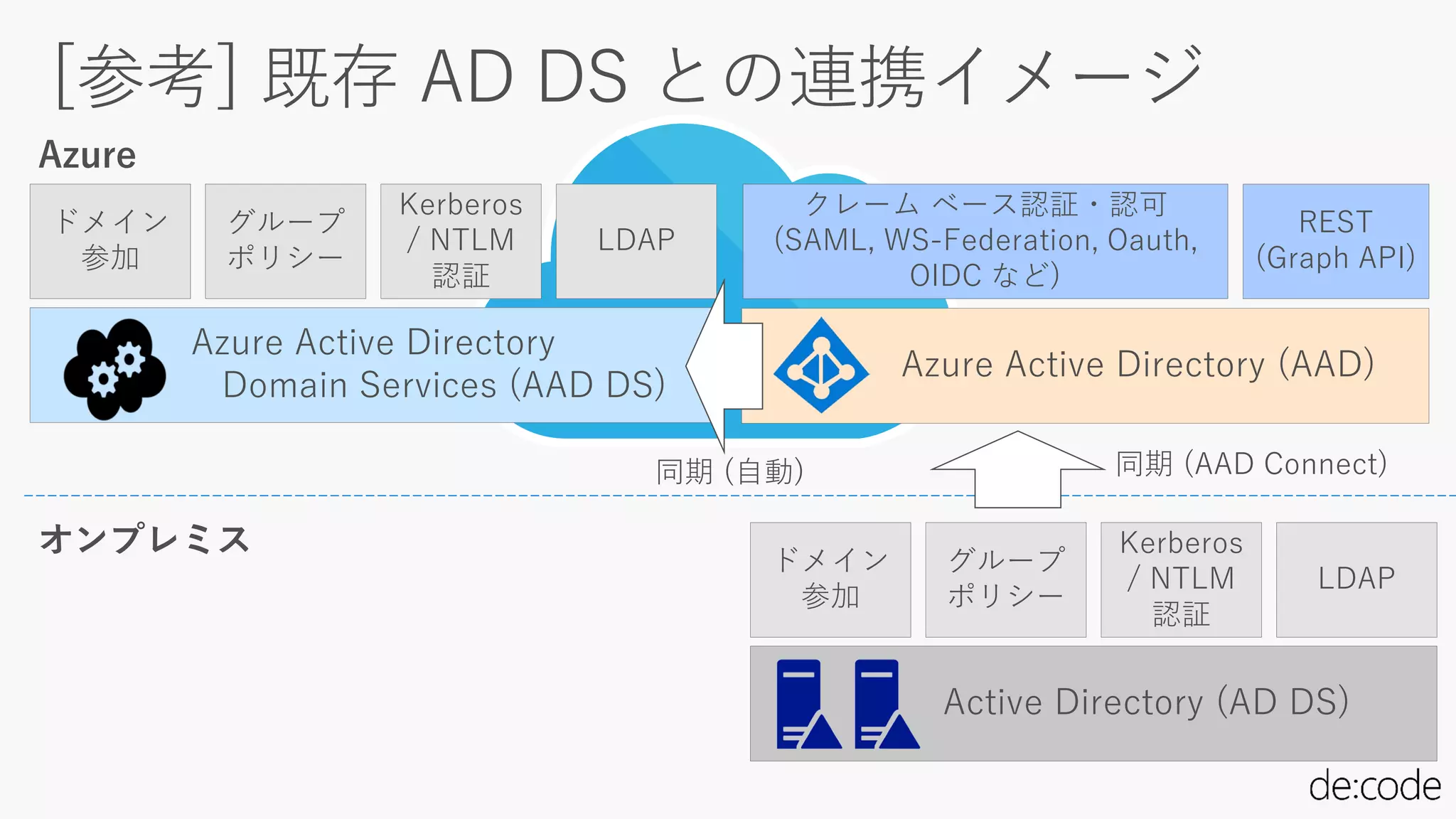 [参考] 既存 AD DS との連携イメージ

Azure

ドメイン参加

グループポリシー

Kerberos / NTLM 認証

LDAP

クレーム ベース認証・認可 (SAML, WS-Federation, Oauth, OIDC など)

REST (Graph API)

Azure Active Directory Domain Services (AAD DS)

Azure Active Directory (AAD)

同期 (自動)

同期 (AAD Connect)

オンプレミス

ドメイン参加

グループポリシー

Kerberos / NTLM 認証

LDAP

Active Directory (AD DS)

de:code